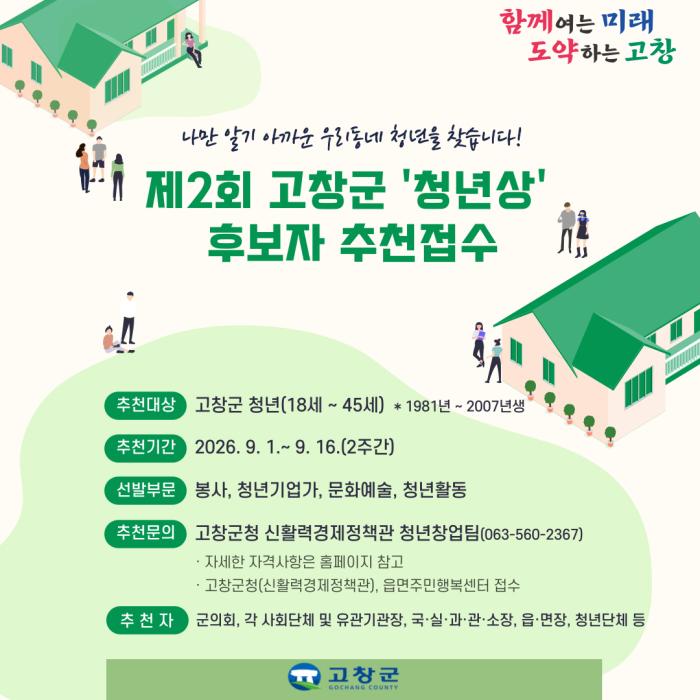 함께여는 미래
도약하는 고창

나만 알기 아까운 우리동네 청년을 찾습니다!

제2회 고창군 '청년상'
후보자 추천접수

추천대상 고창군 청년(18세 ~ 45세) * 1981년 ~ 2007년생

추천기간 2026. 9. 1.~ 9. 16.(2주간)

선발부문 봉사, 청년기업가, 문화예술, 청년활동

추천문의 고창군청 신활력경제정책관 청년창업팀(063-560-2367)
· 자세한 자격사항은 홈페이지 참고
· 고창군청(신활력경제정책관), 읍면주민행복센터 접수

추 천 자 군의회, 각 사회단체 및 유관기관장, 국·실·과·관·소장, 읍·면장, 청년단체 등

고창군
GOCHANG COUNTY